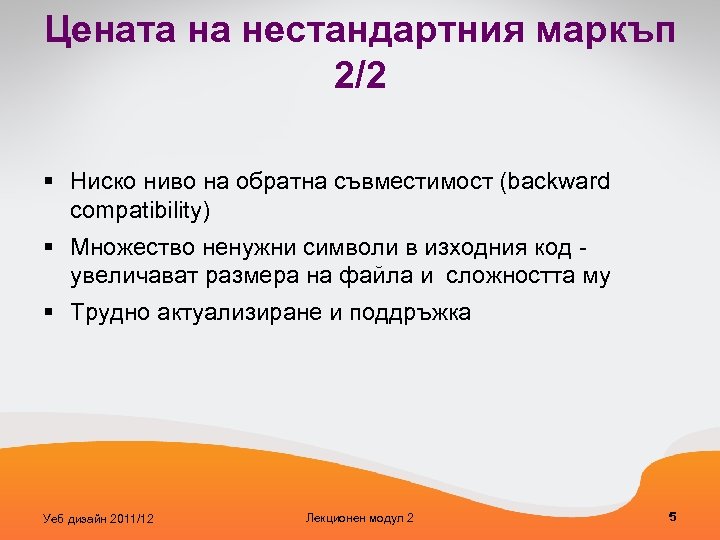 Цената на нестандартния маркъп 2/2

▪ Ниско ниво на обратна съвместимост (backward compatibility)
▪ Множество ненужни символи в изходния код - увеличават размера на файла и сложността му
▪ Трудно актуализиране и поддръжка

Уеб дизайн 2011/12
Лекционен модул 2
5